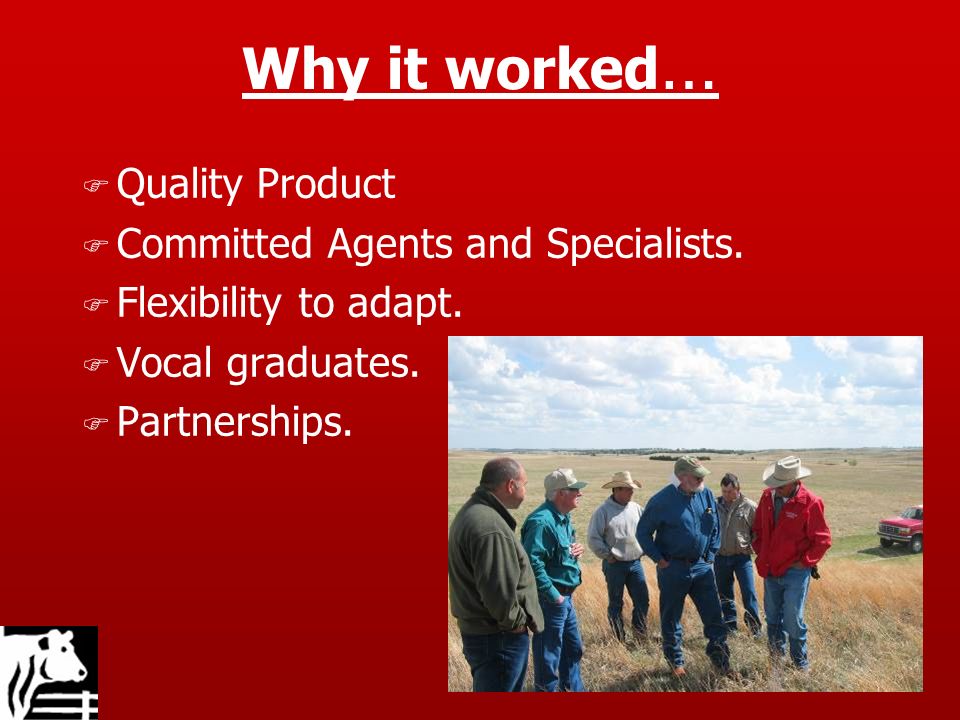 Why it worked…

Quality Product
Committed Agents and Specialists.
Flexibility to adapt.
Vocal graduates.
Partnerships.